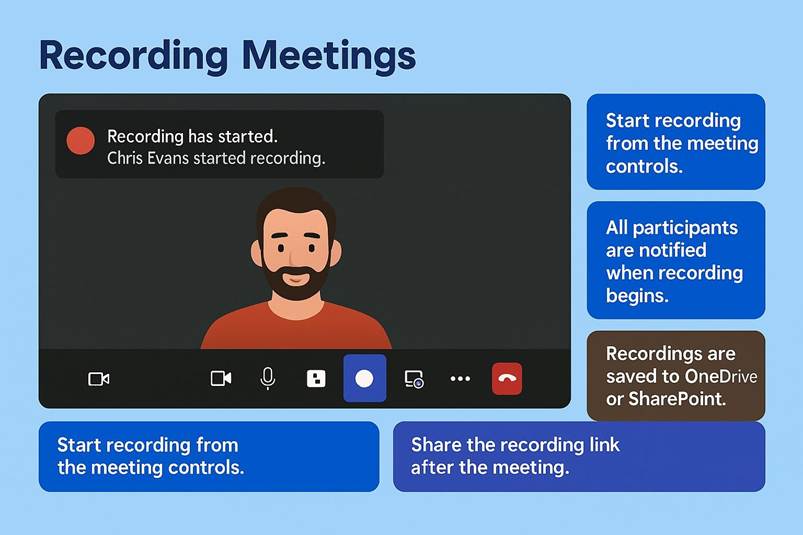 Recording Meetings

Recording has started.
Chris Evans started recording.

Start recording from the meeting controls.

All participants are notified when recording begins.

Recordings are saved to OneDrive or SharePoint.

Start recording from the meeting controls.

Share the recording link after the meeting.